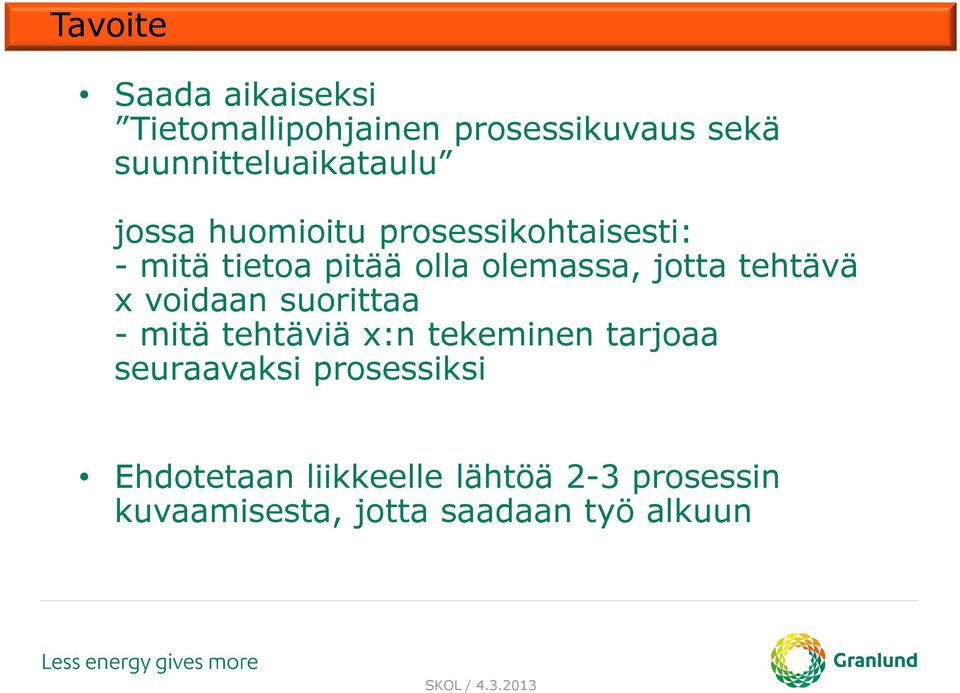 Tavoite

• Saada aikaiseksi ”Tietomallipohjainen prosessikuvaus sekä suunnitteluaikataulu”

jossa huomioitu prosessikohtaisesti:
- mitä tietoa pitää olla olemassa, jotta tehtävä x voidaan suorittaa
- mitä tehtäviä x:n tekeminen tarjoaa seuraavaksi prosessiksi

• Ehdotetaan liikkeelle lähtöä 2-3 prosessin kuvaamisesta, jotta saadaan työ alkuun

Less energy gives more

SKOL / 4.3.2013

Granlund